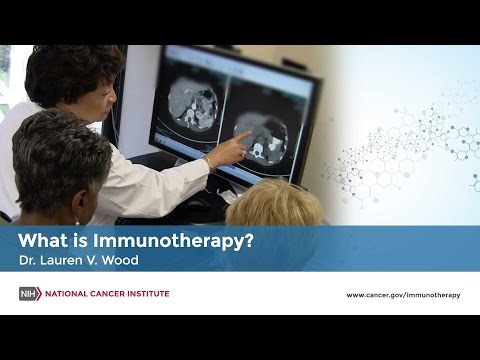 What is Immunotherapy?
Dr. Lauren V. Wood

NIH NATIONAL CANCER INSTITUTE

www.cancer.gov/immunotherapy